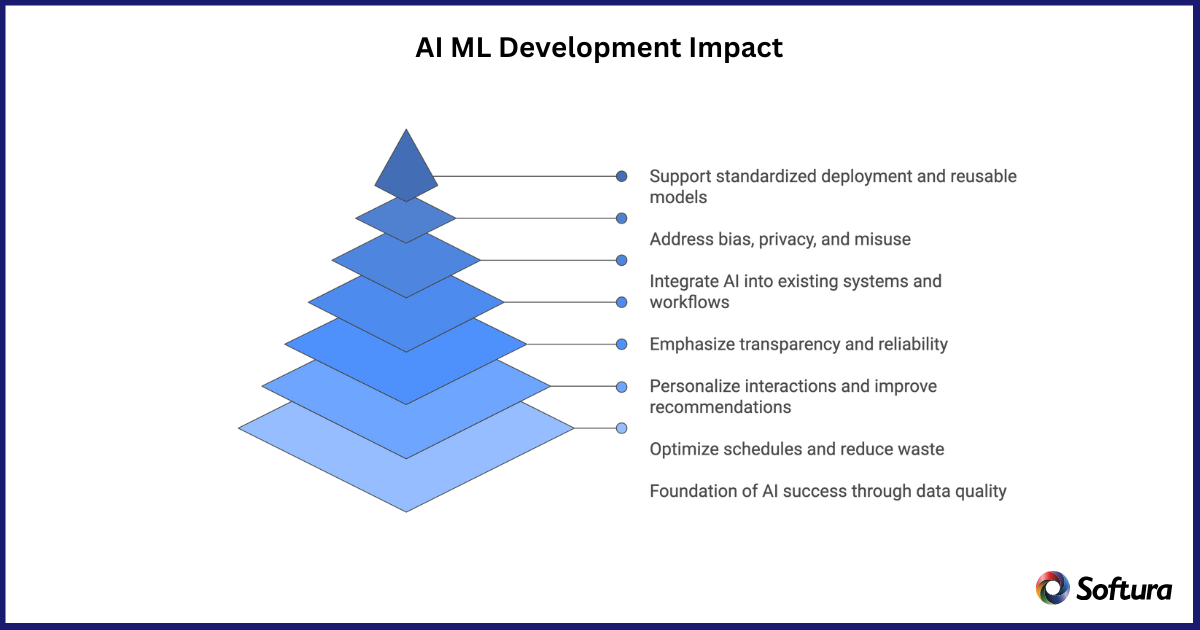 AI ML Development Impact

Support standardized deployment and reusable models

Address bias, privacy, and misuse

Integrate AI into existing systems and workflows

Emphasize transparency and reliability

Personalize interactions and improve recommendations

Optimize schedules and reduce waste

Foundation of AI success through data quality

Softura